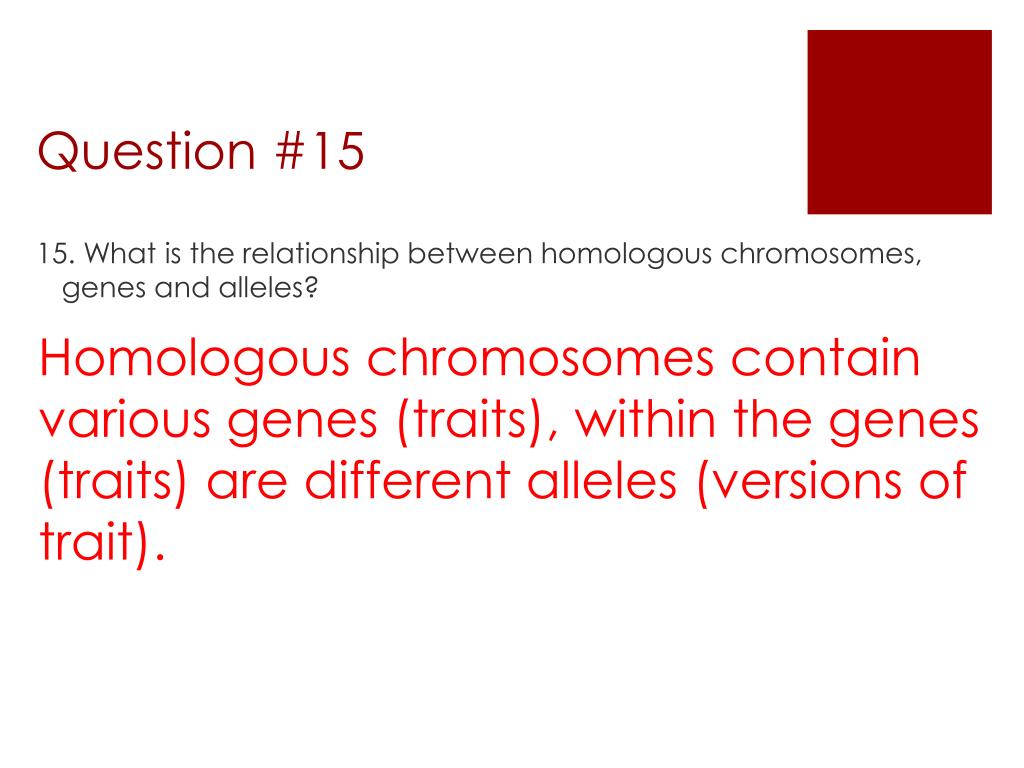 Question #15

15. What is the relationship between homologous chromosomes, genes and alleles?

Homologous chromosomes contain various genes (traits), within the genes (traits) are different alleles (versions of trait).